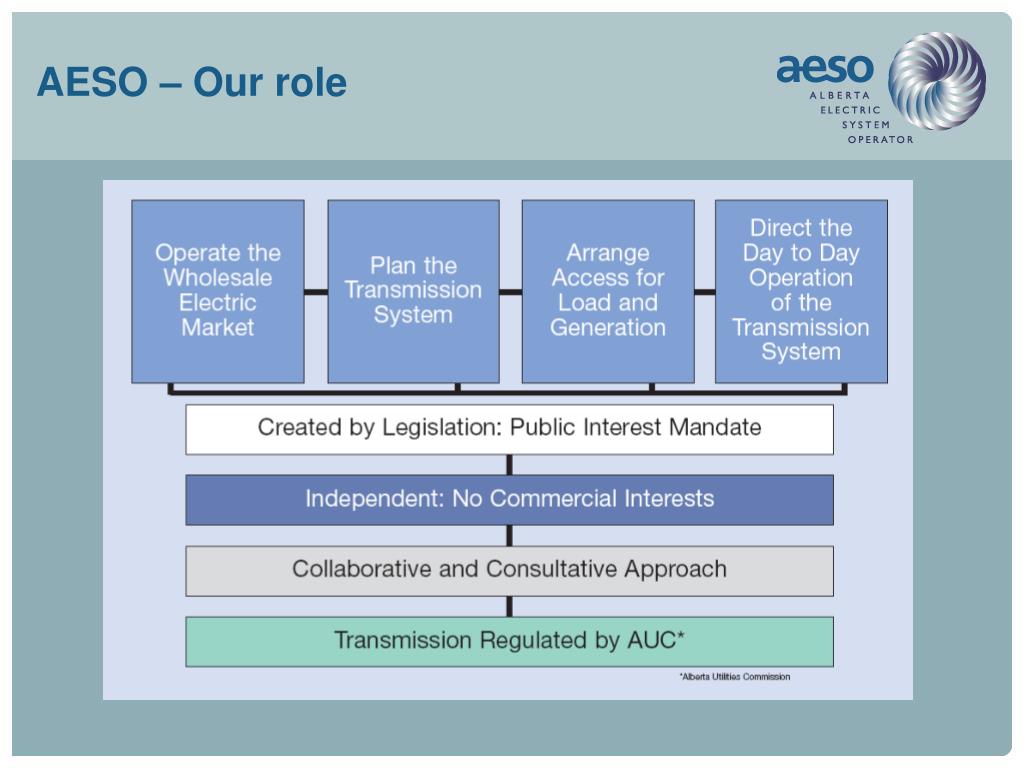 AESO – Our role

aeso
ALBERTA
ELECTRIC
SYSTEM
OPERATOR

Operate the Wholesale Electric Market

Plan the Transmission System

Arrange Access for Load and Generation

Direct the Day to Day Operation of the Transmission System

Created by Legislation: Public Interest Mandate

Independent: No Commercial Interests

Collaborative and Consultative Approach

Transmission Regulated by AUC*

*Alberta Utilities Commission